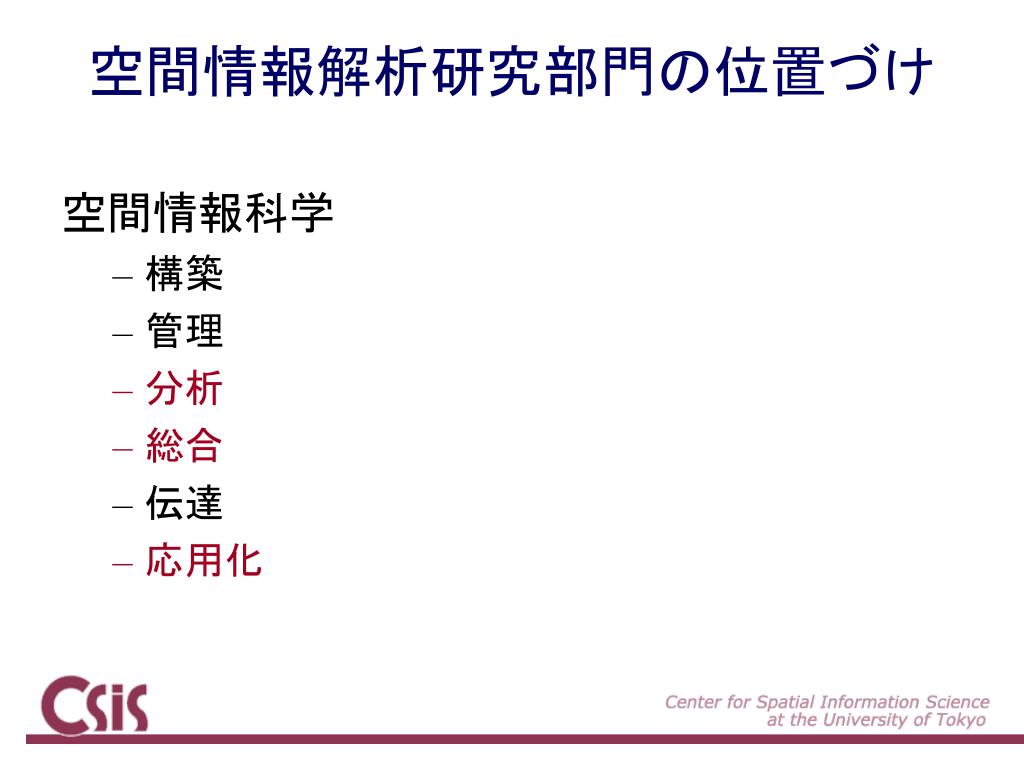 空間情報解析研究部門の位置づけ

空間情報科学

– 構築
– 管理
– 分析
– 総合
– 伝達
– 応用化

CSIS

Center for Spatial Information Science at the University of Tokyo